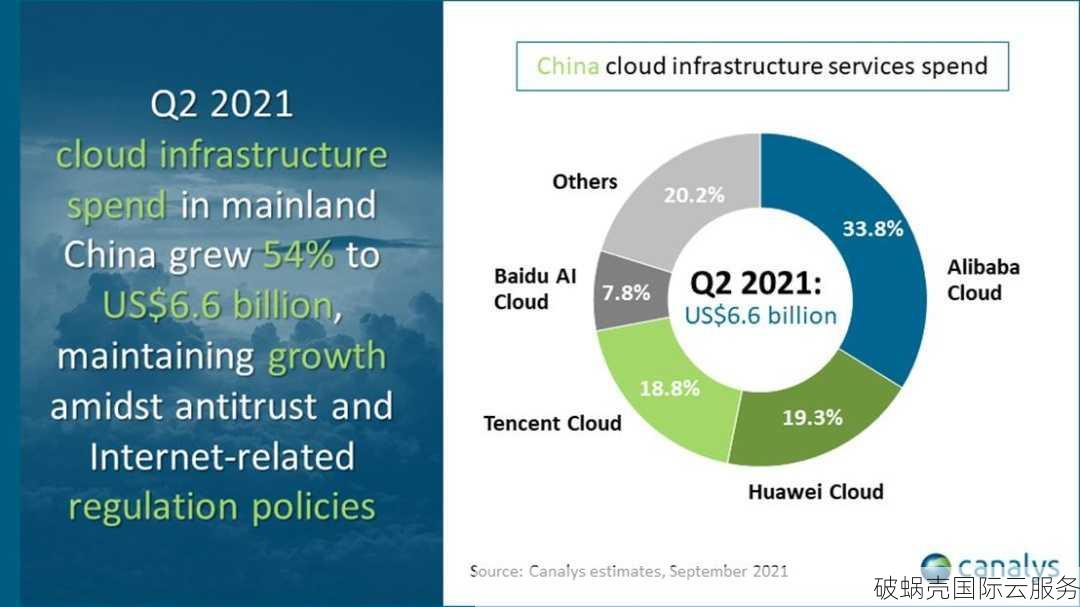 Q2 2021 cloud infrastructure spend in mainland China grew 54% to US$6.6 billion, maintaining growth amidst antitrust and Internet-related regulation policies

China cloud infrastructure services spend

Others
20.2%
33.8%
Alibaba Cloud
Baidu AI Cloud
7.8%
Q2 2021:
US$6.6 billion
18.8%
Tencent Cloud
19.3%
Huawei Cloud

Source: Canalys estimates, September 2021

canalys

破蜗壳国际云服务